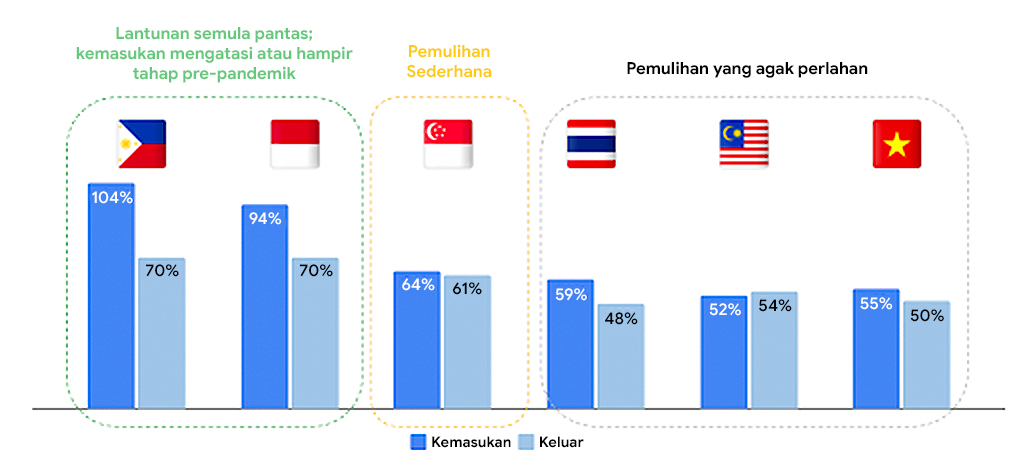 Lantunan semula pantas; kemasukan mengatasi atau hampir tahap pre-pandemik

Pemulihan Sederhana

Pemulihan yang agak perlahan

104%
70%
94%
70%
64%
61%
59%
48%
52%
54%
55%
50%

Kemasukan
Keluar